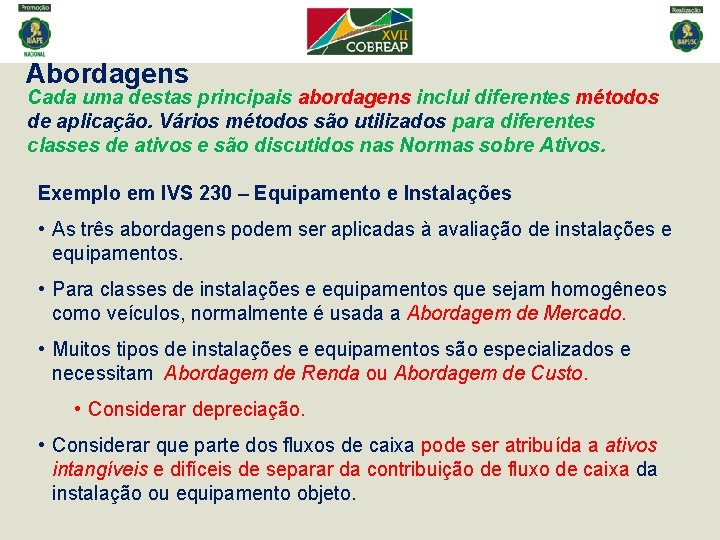 Promoção

IBAPE NACIONAL

XVII COBREAP

Realização

IBAPE/SC

Abordagens

Cada uma destas principais abordagens inclui diferentes métodos de aplicação. Vários métodos são utilizados para diferentes classes de ativos e são discutidos nas Normas sobre Ativos.

Exemplo em IVS 230 – Equipamento e Instalações

• As três abordagens podem ser aplicadas à avaliação de instalações e equipamentos.

• Para classes de instalações e equipamentos que sejam homogêneos como veículos, normalmente é usada a Abordagem de Mercado.

• Muitos tipos de instalações e equipamentos são especializados e necessitam Abordagem de Renda ou Abordagem de Custo.

• Considerar depreciação.

• Considerar que parte dos fluxos de caixa pode ser atribuída a ativos intangíveis e difíceis de separar da contribuição de fluxo de caixa da instalação ou equipamento objeto.